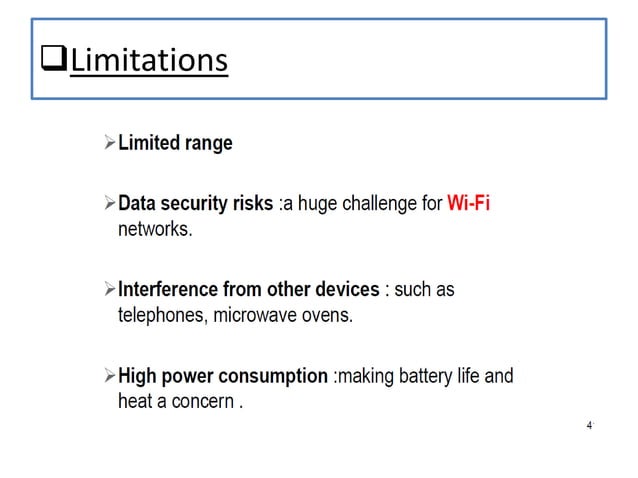 ❑Limitations

➢Limited range

➢Data security risks :a huge challenge for Wi-Fi networks.

➢Interference from other devices : such as telephones, microwave ovens.

➢High power consumption :making battery life and heat a concern .

4